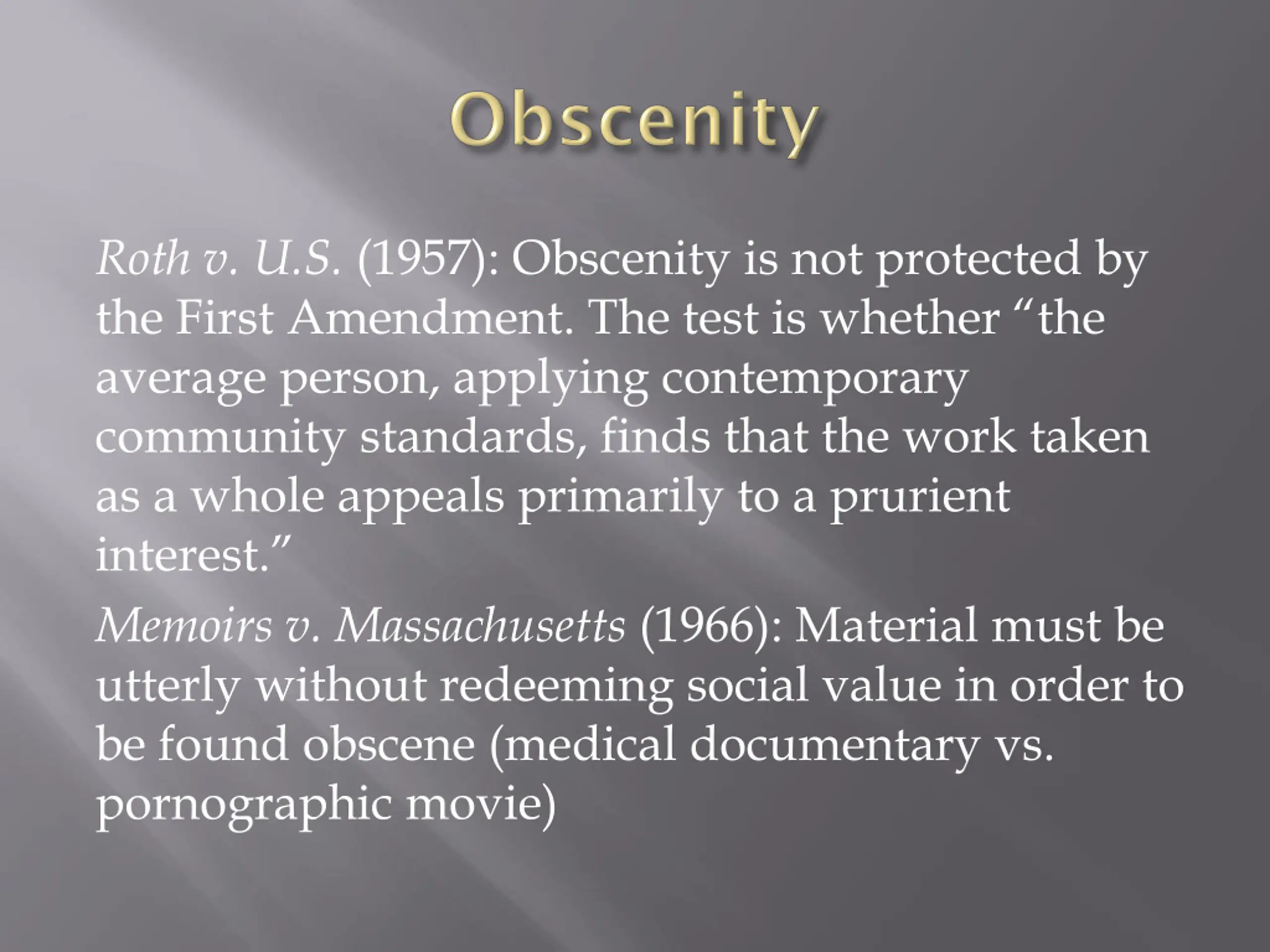 Obscenity

Roth v. U.S. (1957): Obscenity is not protected by the First Amendment. The test is whether “the average person, applying contemporary community standards, finds that the work taken as a whole appeals primarily to a prurient interest.”

Memoirs v. Massachusetts (1966): Material must be utterly without redeeming social value in order to be found obscene (medical documentary vs. pornographic movie)